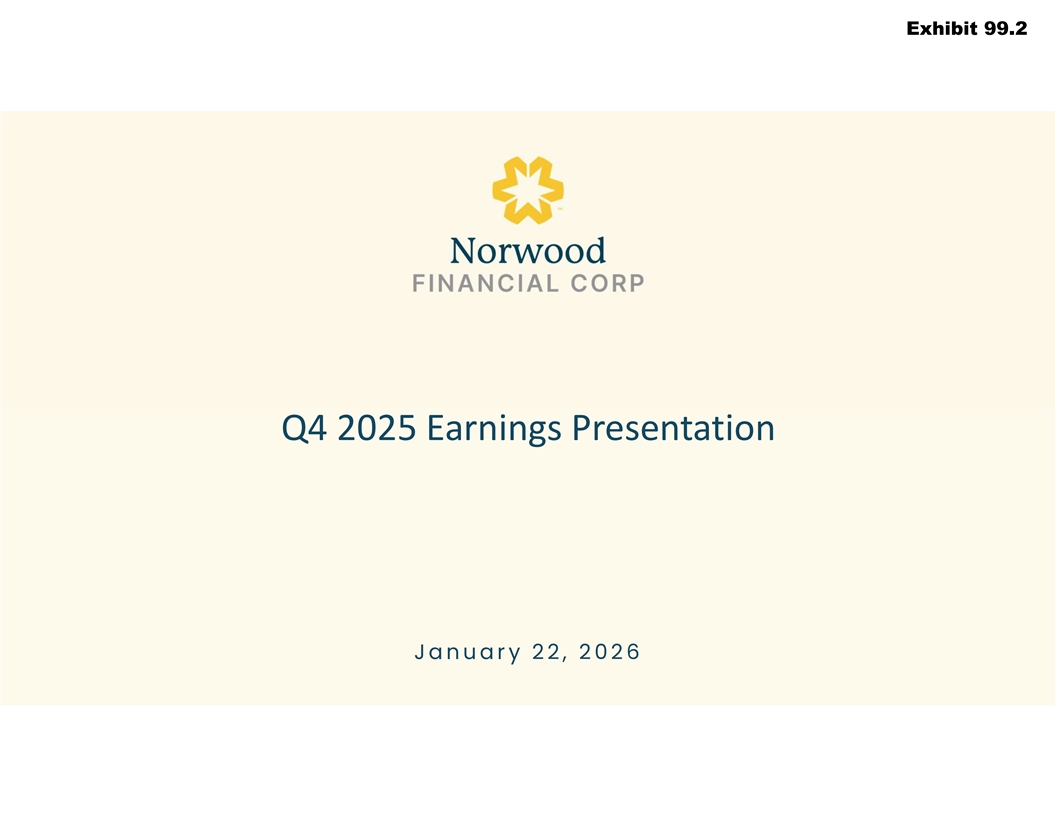 Exhibit 99.2

Norwood
FINANCIAL CORP

Q4 2025 Earnings Presentation

January 22, 2026